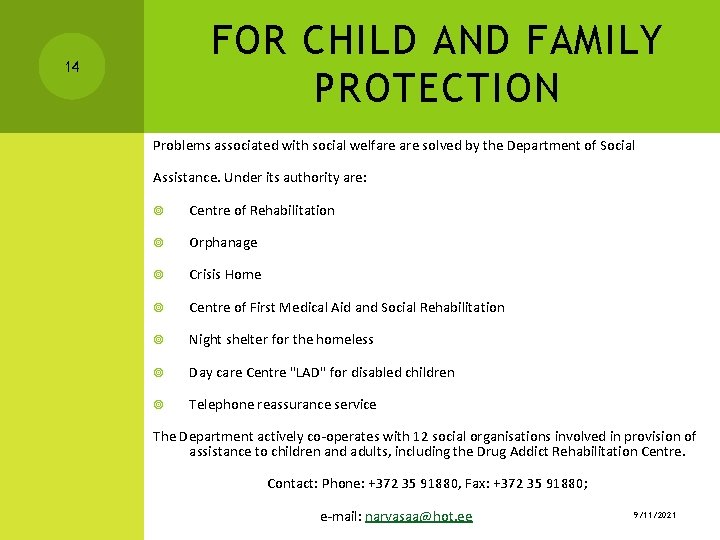 14

FOR CHILD AND FAMILY PROTECTION

Problems associated with social welfare are solved by the Department of Social

Assistance. Under its authority are:

Centre of Rehabilitation

Orphanage

Crisis Home

Centre of First Medical Aid and Social Rehabilitation

Night shelter for the homeless

Day care Centre "LAD" for disabled children

Telephone reassurance service

The Department actively co-operates with 12 social organisations involved in provision of assistance to children and adults, including the Drug Addict Rehabilitation Centre.

Contact: Phone: +372 35 91880, Fax: +372 35 91880;

e-mail: narvasaa@hot.ee

9/11/2021